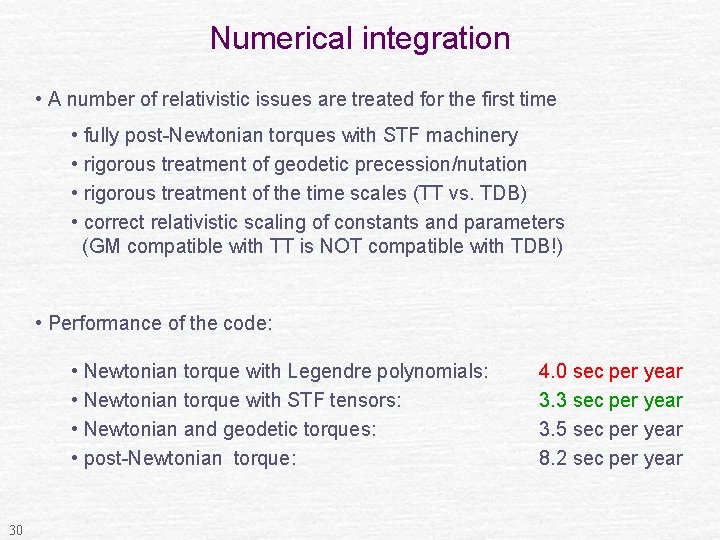 Numerical integration

• A number of relativistic issues are treated for the first time

• fully post-Newtonian torques with STF machinery
• rigorous treatment of geodetic precession/nutation
• rigorous treatment of the time scales (TT vs. TDB)
• correct relativistic scaling of constants and parameters (GM compatible with TT is NOT compatible with TDB!)

• Performance of the code:

• Newtonian torque with Legendre polynomials: 4.0 sec per year
• Newtonian torque with STF tensors: 3.3 sec per year
• Newtonian and geodetic torques: 3.5 sec per year
• post-Newtonian torque: 8.2 sec per year

30